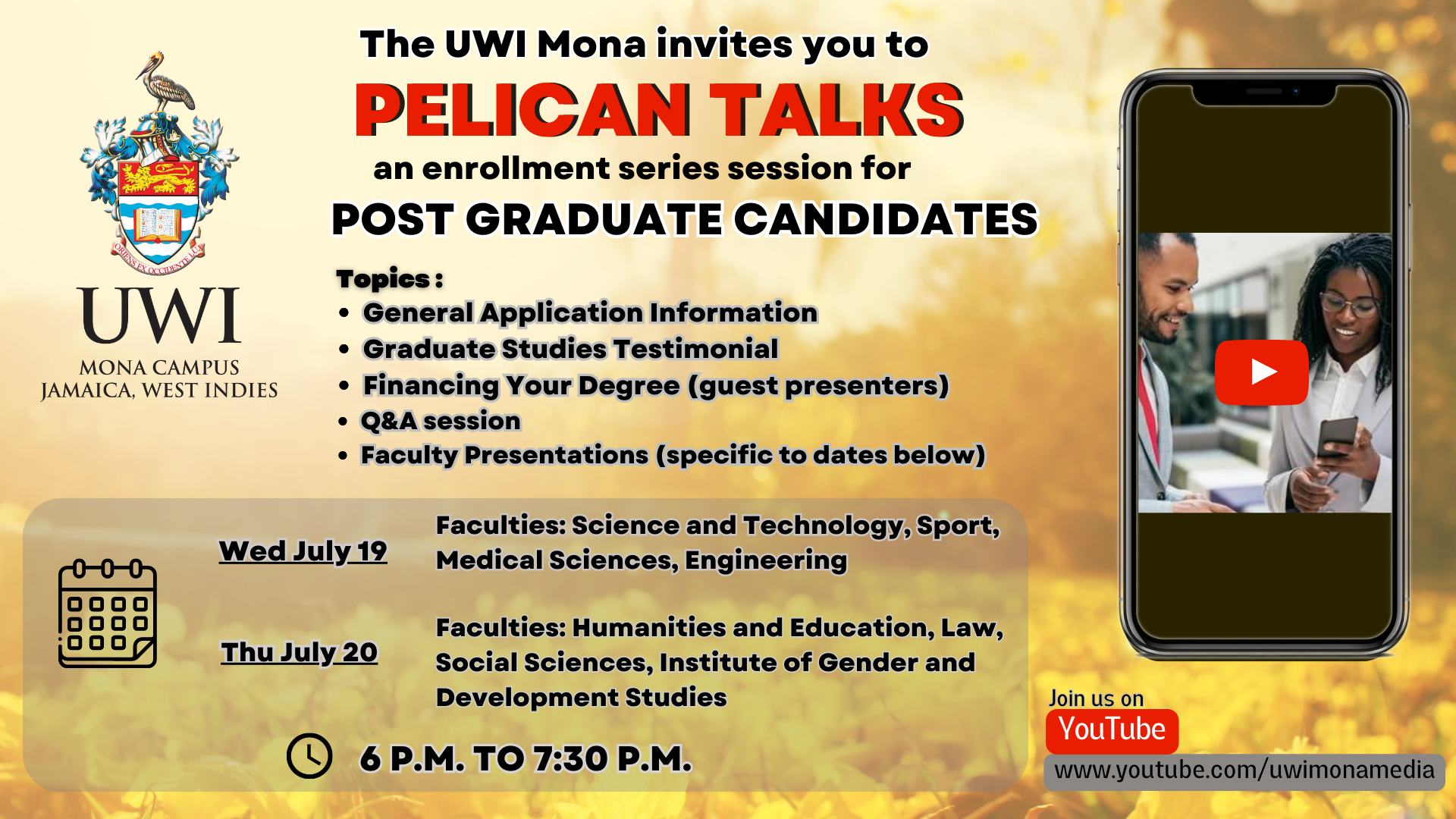 ORIENS EX OCCIDENTE LUX

UWI
MONA CAMPUS
JAMAICA, WEST INDIES

The UWI Mona invites you to
PELICAN TALKS
an enrollment series session for
POST GRADUATE CANDIDATES

Topics :
• General Application Information
• Graduate Studies Testimonial
• Financing Your Degree (guest presenters)
• Q&A session
• Faculty Presentations (specific to dates below)

Wed July 19
Faculties: Science and Technology, Sport, Medical Sciences, Engineering

Thu July 20
Faculties: Humanities and Education, Law, Social Sciences, Institute of Gender and Development Studies

6 P.M. TO 7:30 P.M.

Join us on
YouTube
www.youtube.com/uwimonamedia